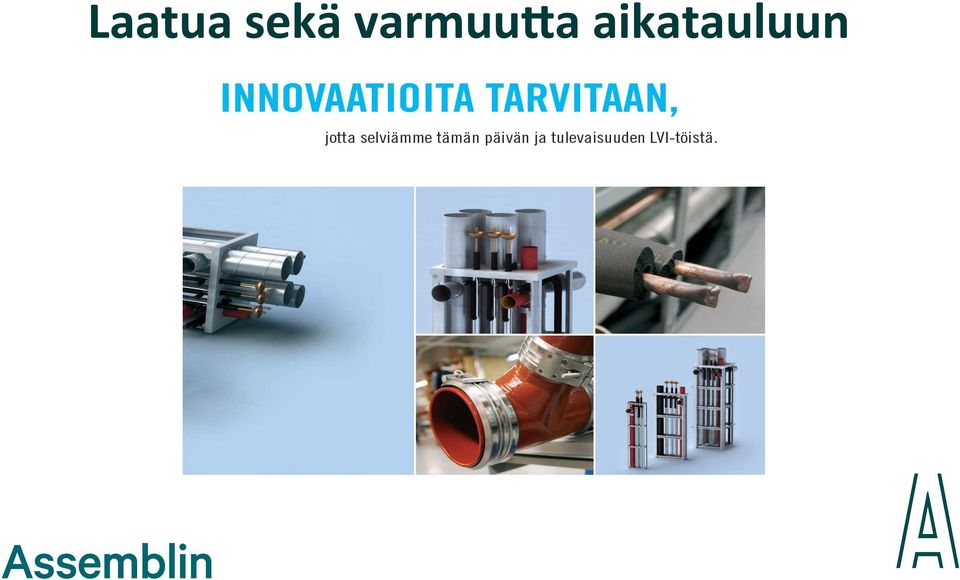 Laatua sekä varmuutta aikatauluun

INNOVAATIOITA TARVITAAN,

jotta selviämme tämän päivän ja tulevaisuuden LVI-töistä.

Assemblin

A